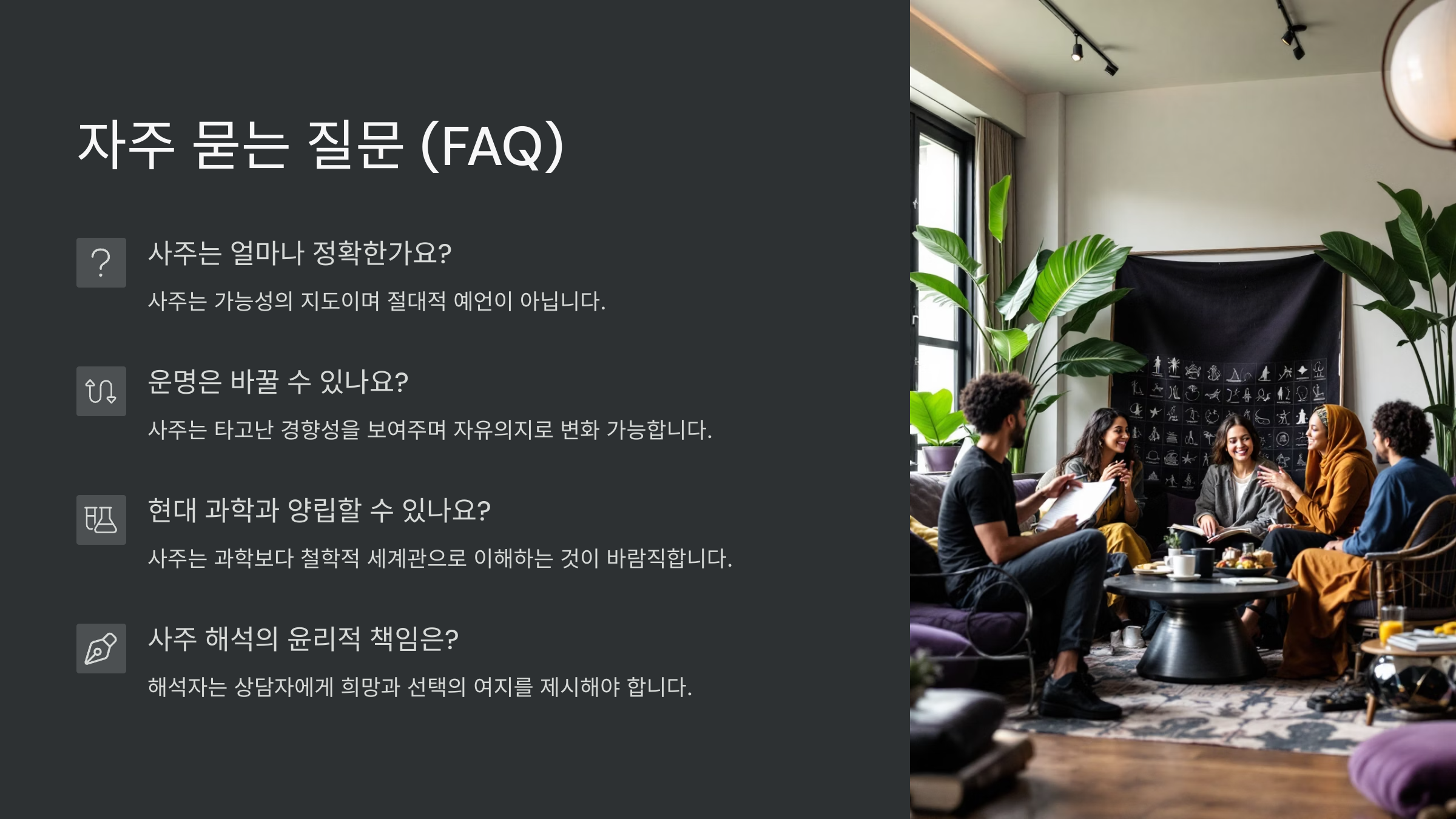 자주 묻는 질문 (FAQ)

사주는 얼마나 정확한가요?

사주는 가능성의 지도이며 절대적 예언이 아닙니다.

운명은 바꿀 수 있나요?

사주는 타고난 경향성을 보여주며 자유의지로 변화 가능합니다.

현대 과학과 양립할 수 있나요?

사주는 과학보다 철학적 세계관으로 이해하는 것이 바람직합니다.

사주 해석의 윤리적 책임은?

해석자는 상담자에게 희망과 선택의 여지를 제시해야 합니다.